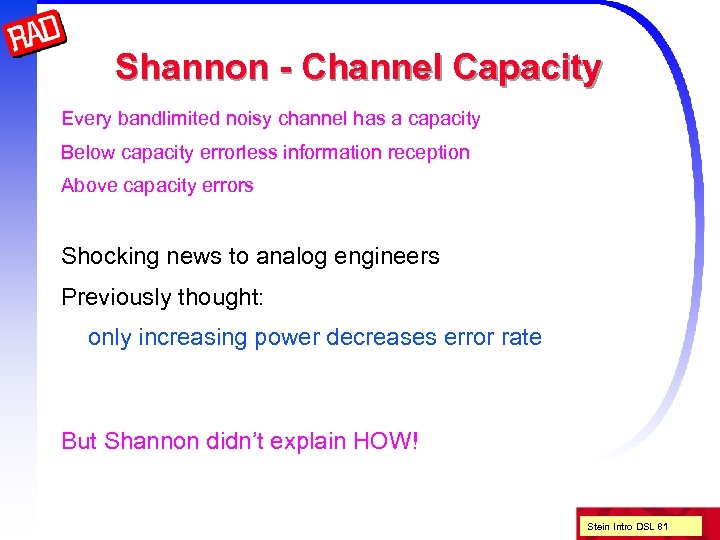 RAD

Shannon - Channel Capacity

Every bandlimited noisy channel has a capacity

Below capacity errorless information reception

Above capacity errors

Shocking news to analog engineers

Previously thought:

only increasing power decreases error rate

But Shannon didn't explain HOW!

Stein Intro DSL 61